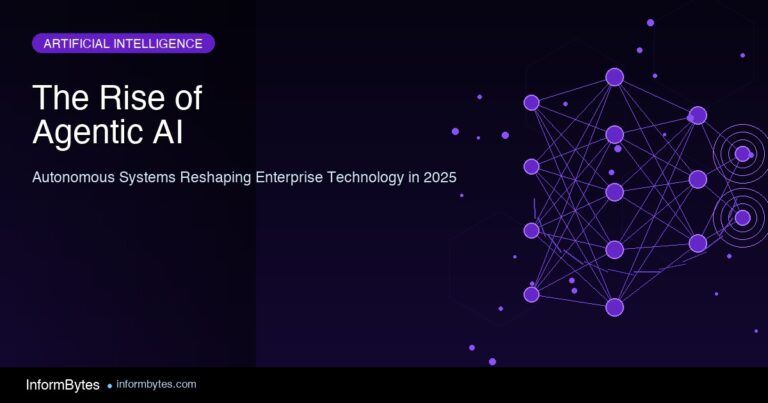 ARTIFICIAL INTELLIGENCE

The Rise of Agentic AI

Autonomous Systems Reshaping Enterprise Technology in 2025

InformBytes • informbytes.com